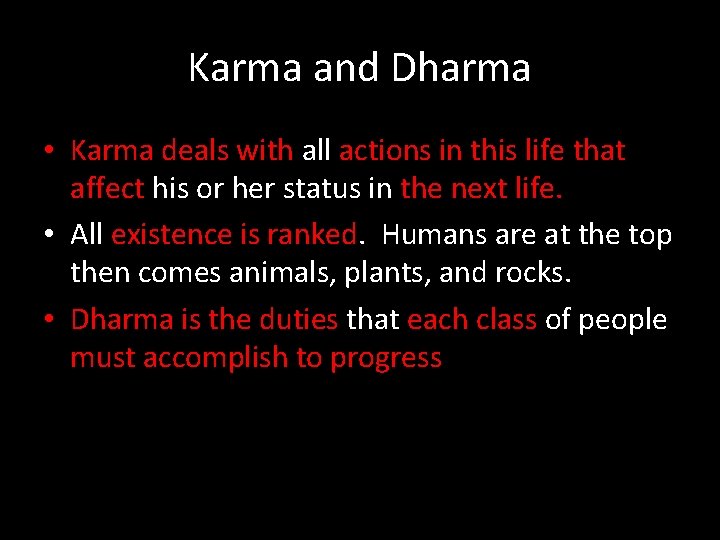 Karma and Dharma

• Karma deals with all actions in this life that affect his or her status in the next life.

• All existence is ranked. Humans are at the top then comes animals, plants, and rocks.

• Dharma is the duties that each class of people must accomplish to progress